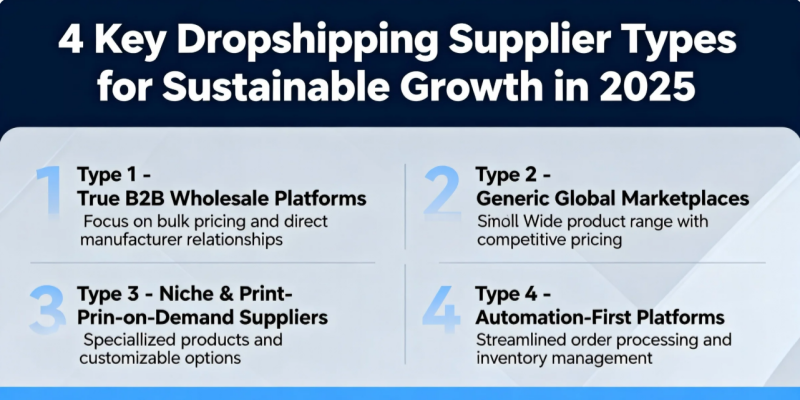 4 Key Dropshipping Supplier Types for Sustainable Growth in 2025

1 Type 1 - True B2B Wholesale Platforms
Focus on bulk pricing and direct manufacturer relationships

2 Type 2 - Generic Global Marketplaces
Smoll Wide product range with competitive pricing

3 Type 3 - Niche & Print-Prin-on-Demand Suppliers
Speciallized products and customizable options

4 Type 4 - Automation-First Platforms
Streamlined order processing and inventory management